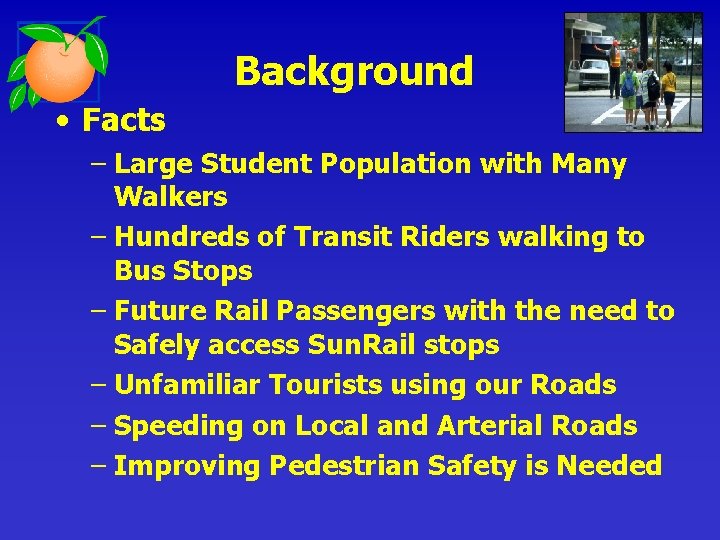 Background

• Facts
– Large Student Population with Many Walkers
– Hundreds of Transit Riders walking to Bus Stops
– Future Rail Passengers with the need to Safely access SunRail stops
– Unfamiliar Tourists using our Roads
– Speeding on Local and Arterial Roads
– Improving Pedestrian Safety is Needed